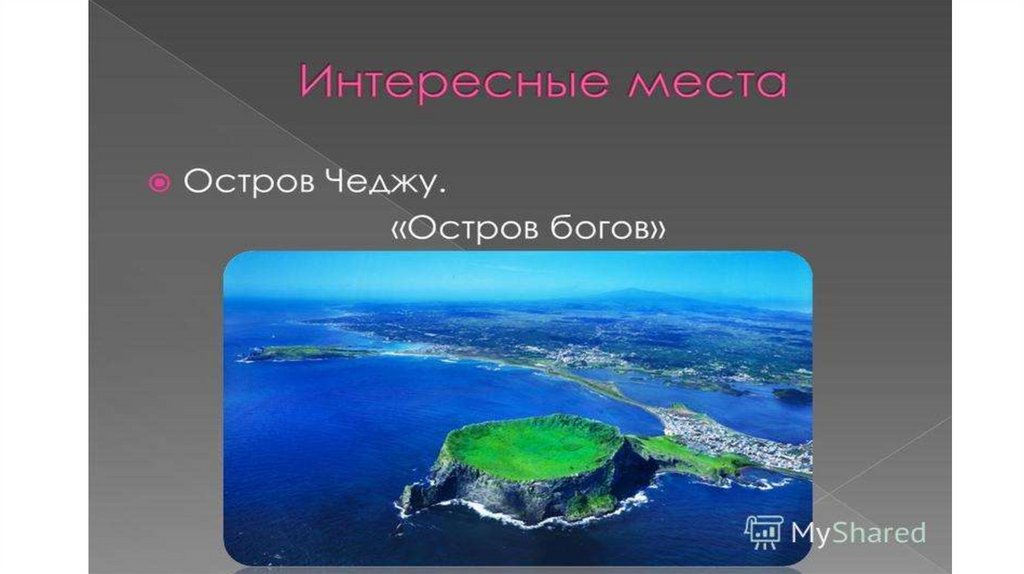 Интересные места

Остров Чеджу.
«Остров богов»

MyShared